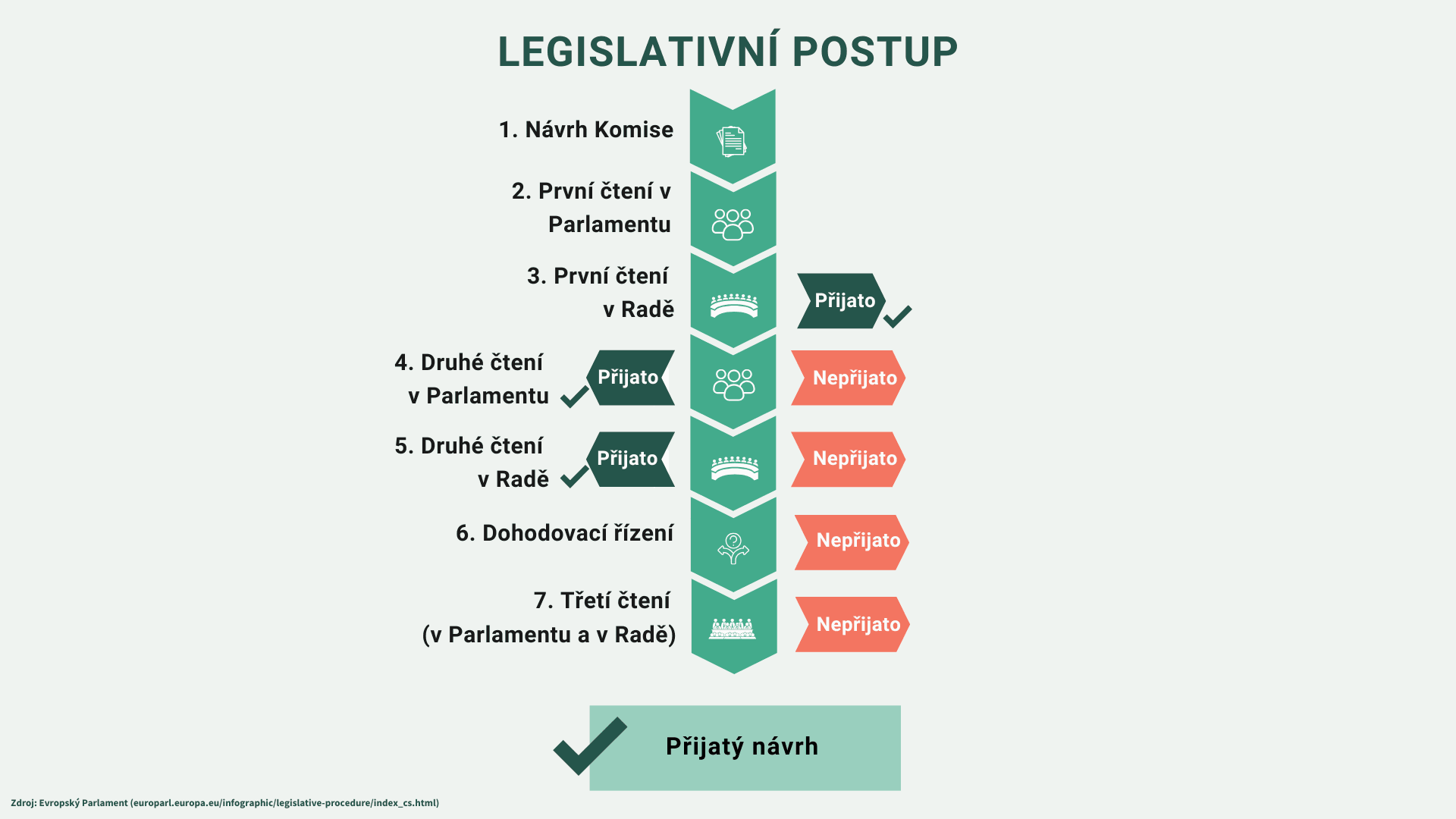 LEGISLATIVNÍ POSTUP

1. Návrh Komise

2. První čtení v Parlamentu

3. První čtení v Radě

Přijato

4. Druhé čtení v Parlamentu

Přijato

Nepřijato

5. Druhé čtení v Radě

Přijato

Nepřijato

6. Dohodovací řízení

Nepřijato

7. Třetí čtení (v Parlamentu a v Radě)

Nepřijato

Přijatý návrh

Zdroj: Evropský Parlament (europarl.europa.eu/infographic/legislative-procedure/index_cs.html)